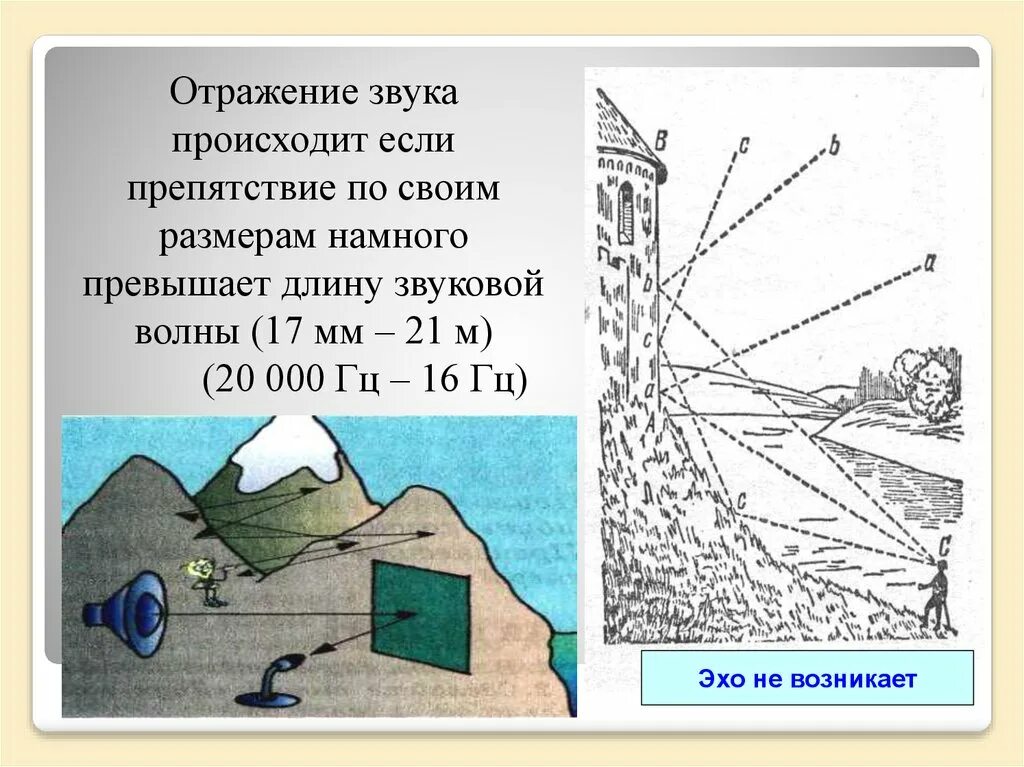 Отражение звука происходит если препятствие по своим размерам намного превышает длину звуковой волны (17 мм – 21 м) (20 000 Гц – 16 Гц)

B
c
b
a
b
c
a
A
c
C

Эхо не возникает